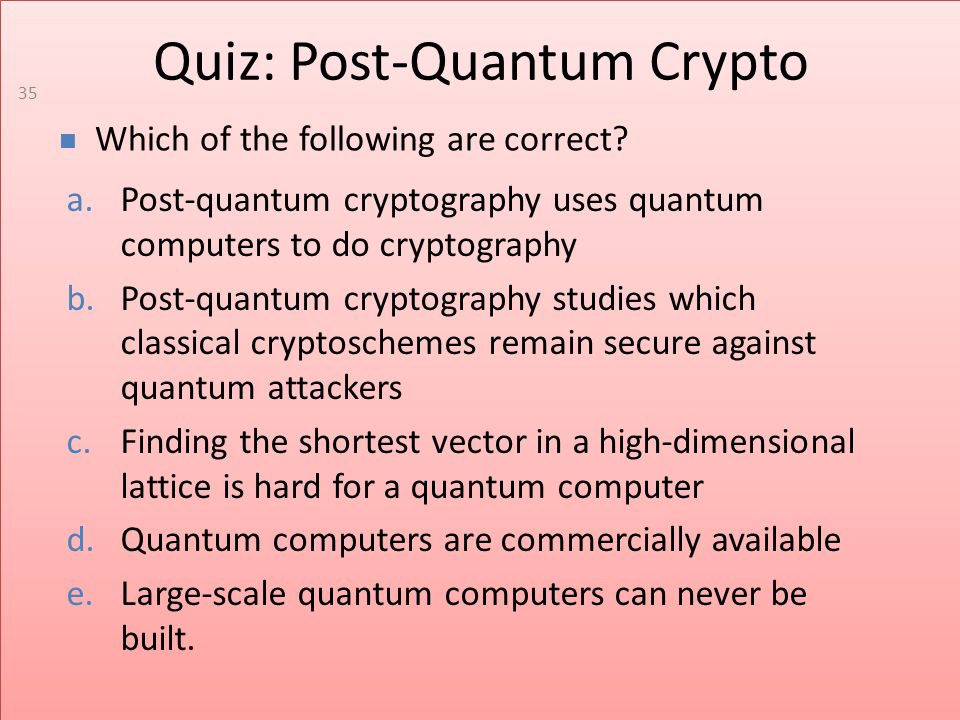 Quiz: Post-Quantum Crypto

35

Which of the following are correct?

a. Post-quantum cryptography uses quantum computers to do cryptography

b. Post-quantum cryptography studies which classical cryptoschemes remain secure against quantum attackers

c. Finding the shortest vector in a high-dimensional lattice is hard for a quantum computer

d. Quantum computers are commercially available

e. Large-scale quantum computers can never be built.